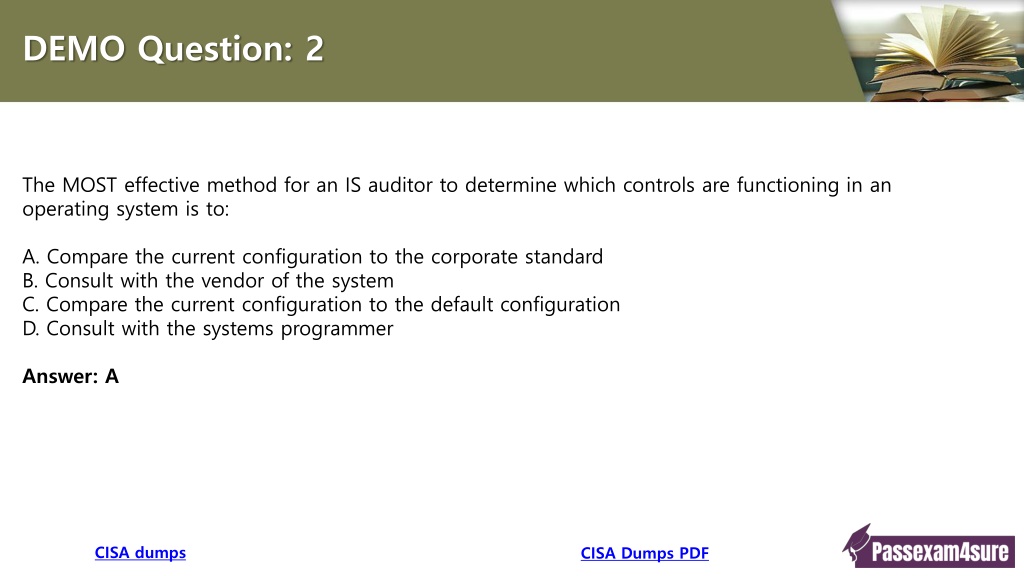 DEMO Question: 2

The MOST effective method for an IS auditor to determine which controls are functioning in an operating system is to:

A. Compare the current configuration to the corporate standard
B. Consult with the vendor of the system
C. Compare the current configuration to the default configuration
D. Consult with the systems programmer

Answer: A

CISA dumps

CISA Dumps PDF

Passexam4sure